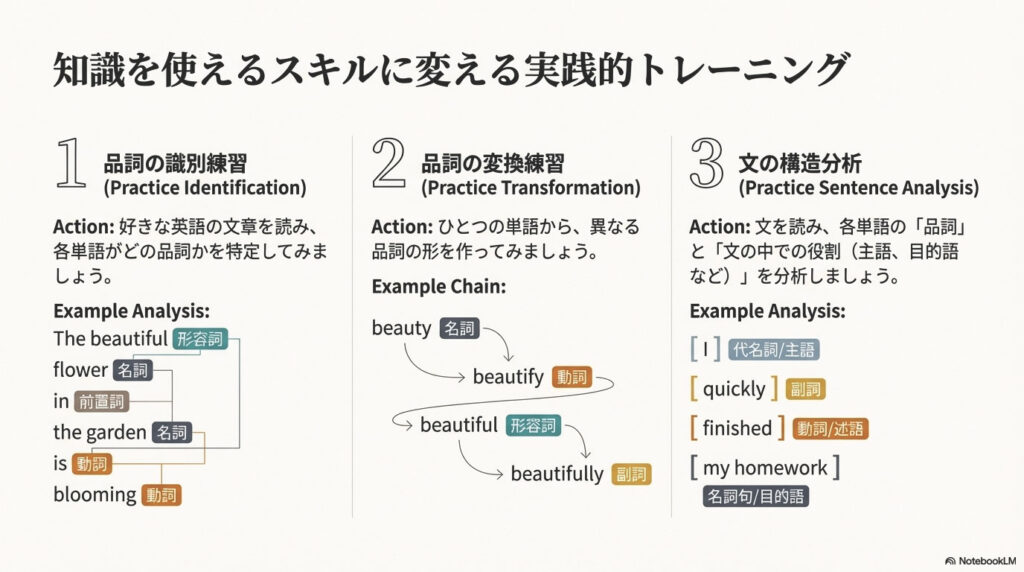 知識を使えるスキルに変える実践的トレーニング

1 品詞の識別練習 (Practice Identification)

Action: 好きな英語の文章を読み、各単語がどの品詞かを特定してみましょう。

Example Analysis:
The beautiful 形容詞
flower 名詞
in 前置詞
the garden 名詞
is 動詞
blooming 動詞

2 品詞の変換練習 (Practice Transformation)

Action: ひとつの単語から、異なる品詞の形を作ってみましょう。

Example Chain:
beauty 名詞
beautify 動詞
beautiful 形容詞
beautifully 副詞

3 文の構造分析 (Practice Sentence Analysis)

Action: 文を読み、各単語の「品詞」と「文の中での役割（主語、目的語など）」を分析しましょう。

Example Analysis:
[ I ] 代名詞/主語
[ quickly ] 副詞
[ finished ] 動詞/述語
[ my homework ] 名詞句/目的語

NotebookLM